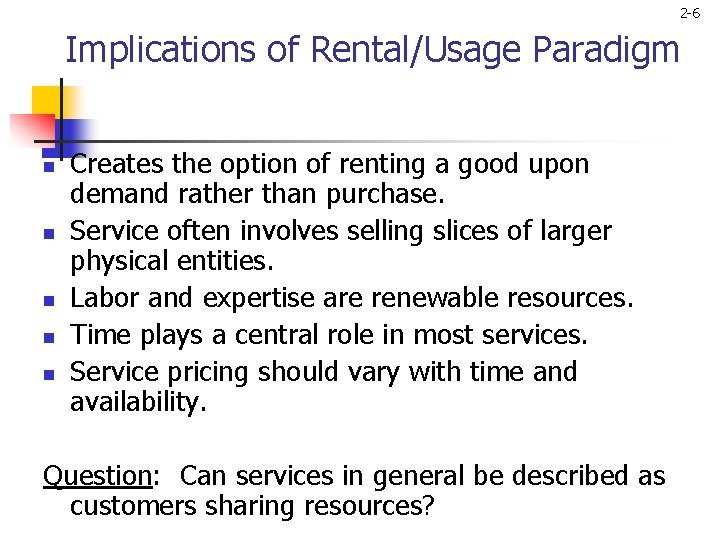 2-6

Implications of Rental/Usage Paradigm

- Creates the option of renting a good upon demand rather than purchase.
- Service often involves selling slices of larger physical entities.
- Labor and expertise are renewable resources.
- Time plays a central role in most services.
- Service pricing should vary with time and availability.

Question: Can services in general be described as customers sharing resources?